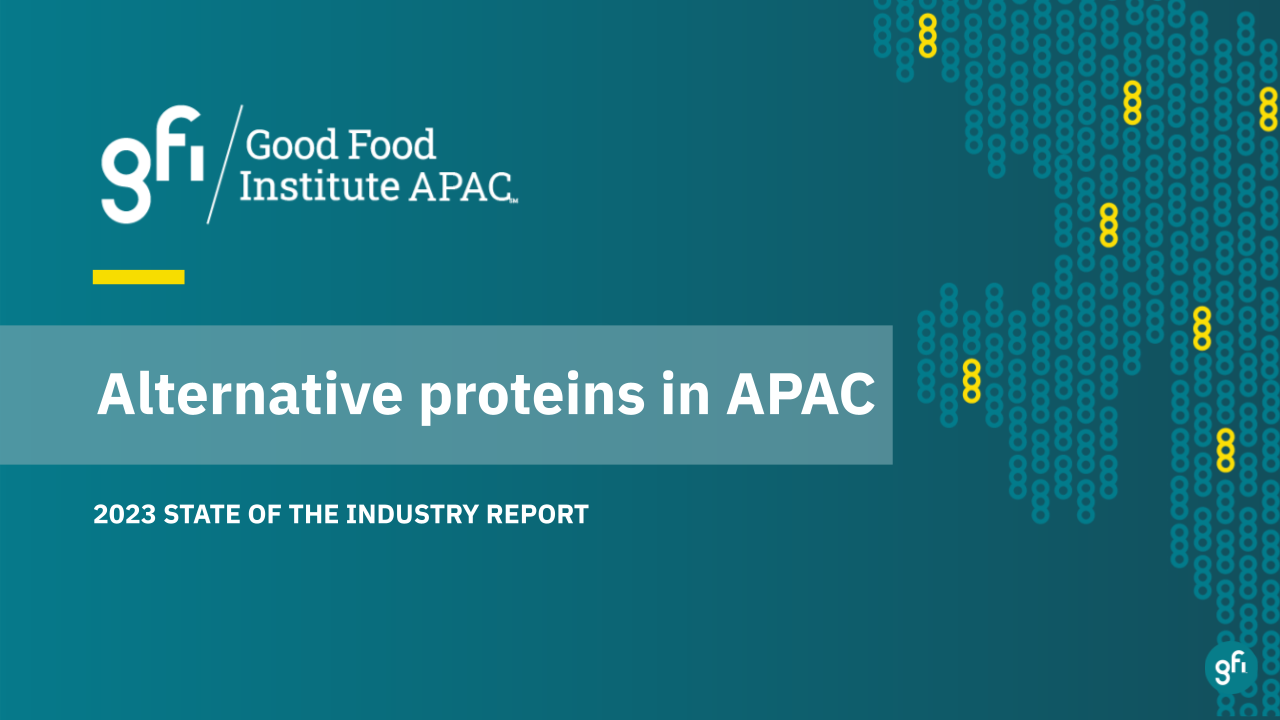 gfi Good Food Institute APAC™

Alternative proteins in APAC

2023 STATE OF THE INDUSTRY REPORT

gfi